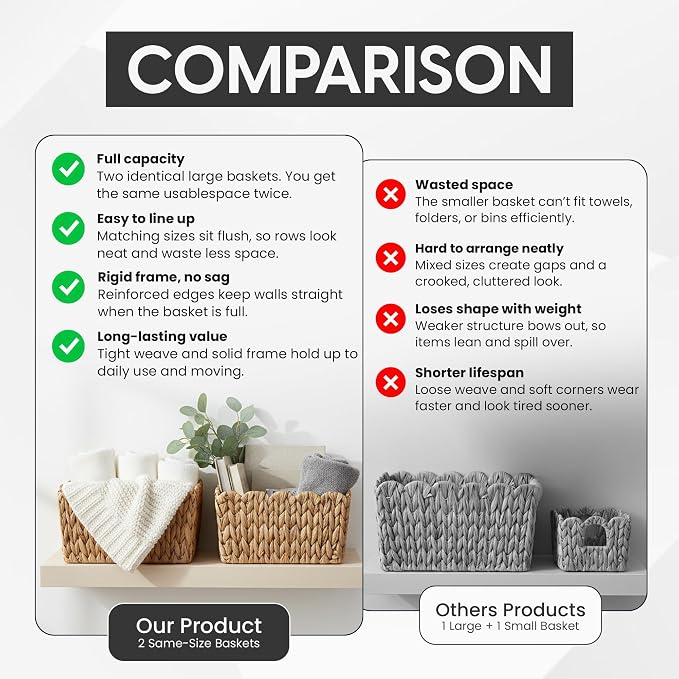 COMPARISON

Full capacity
Two identical large baskets. You get the same usablespace twice.

Easy to line up
Matching sizes sit flush, so rows look neat and waste less space.

Rigid frame, no sag
Reinforced edges keep walls straight when the basket is full.

Long-lasting value
Tight weave and solid frame hold up to daily use and moving.

Our Product
2 Same-Size Baskets

Wasted space
The smaller basket can't fit towels, folders, or bins efficiently.

Hard to arrange neatly
Mixed sizes create gaps and a crooked, cluttered look.

Loses shape with weight
Weaker structure bows out, so items lean and spill over.

Shorter lifespan
Loose weave and soft corners wear faster and look tired sooner.

Others Products
1 Large + 1 Small Basket